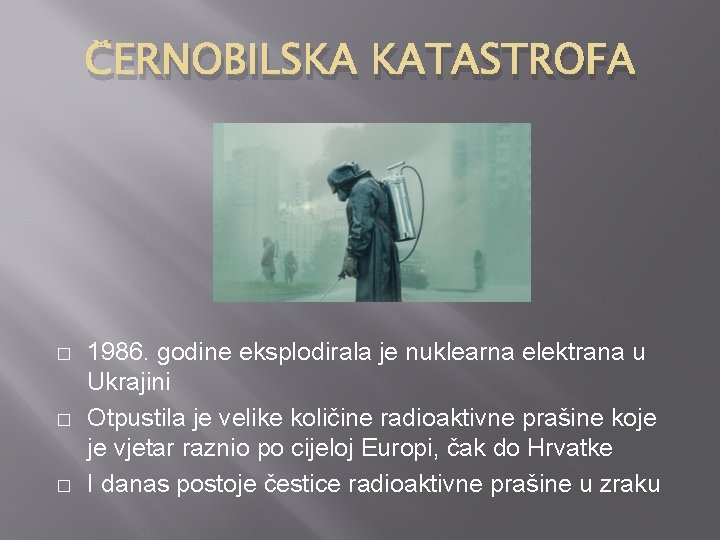 ČERNOBILSKA KATASTROFA

□ 1986. godine eksplodirala je nuklearna elektrana u Ukrajini

□ Otpustila je velike količine radioaktivne prašine koje je vjetar raznio po cijeloj Europi, čak do Hrvatke

□ I danas postoje čestice radioaktivne prašine u zraku